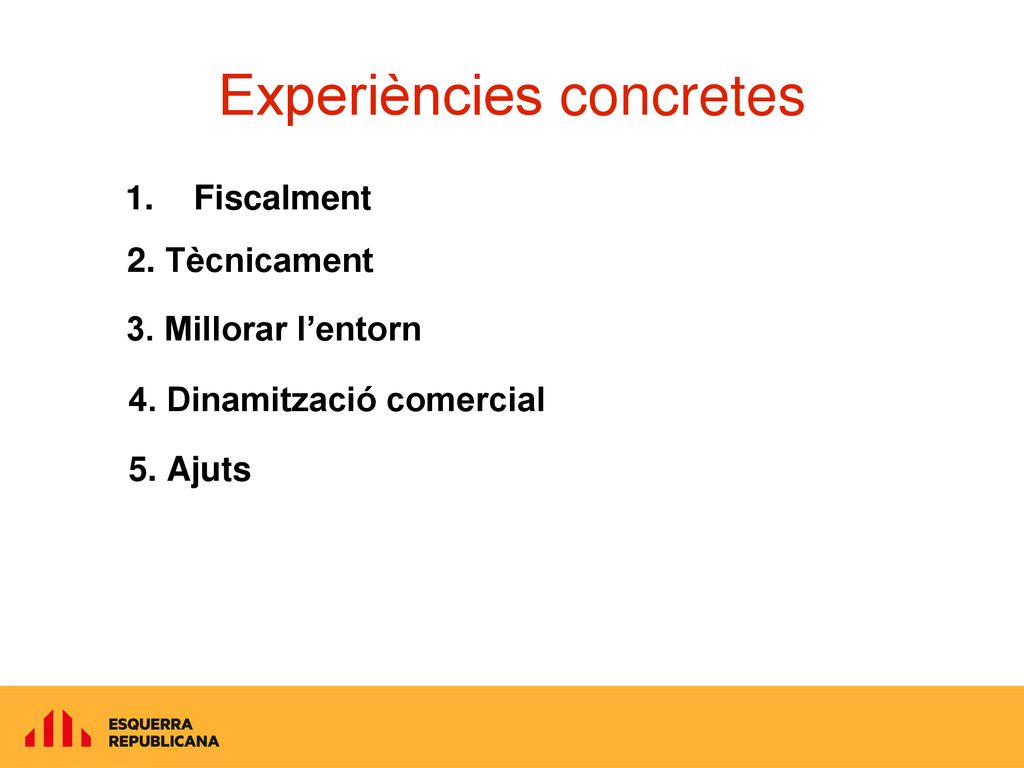 Experiències concretes

1. Fiscalment

2. Tècnicament

3. Millorar l’entorn

4. Dinamització comercial

5. Ajuts

ESQUERRA
REPUBLICANA